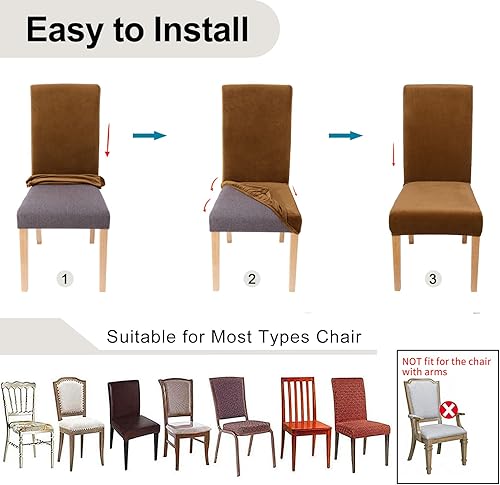 Easy to Install

1

2

3

Suitable for Most Types Chair

NOT fit for the chair with arms